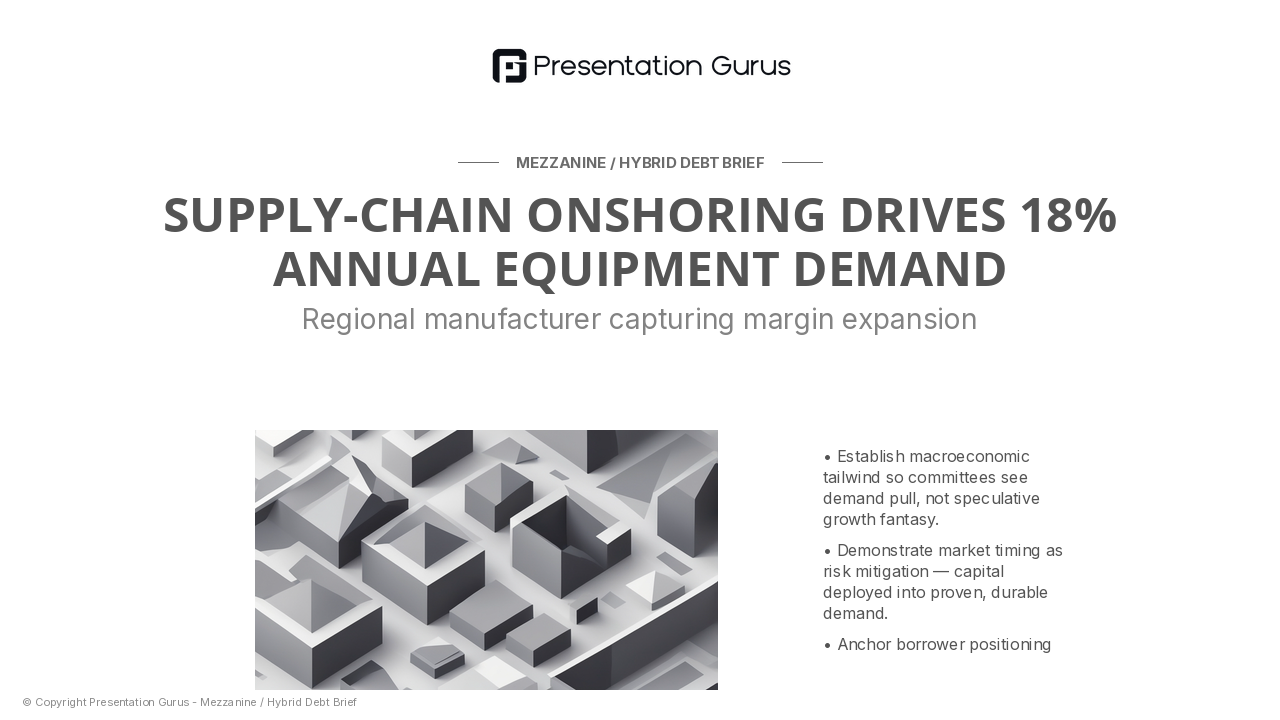 Presentation Gurus

MEZZANINE / HYBRID DEBT BRIEF

SUPPLY-CHAIN ONSHORING DRIVES 18% ANNUAL EQUIPMENT DEMAND

Regional manufacturer capturing margin expansion

• Establish macroeconomic tailwind so committees see demand pull, not speculative growth fantasy.

• Demonstrate market timing as risk mitigation — capital deployed into proven, durable demand.

• Anchor borrower positioning

© Copyright Presentation Gurus - Mezzanine / Hybrid Debt Brief